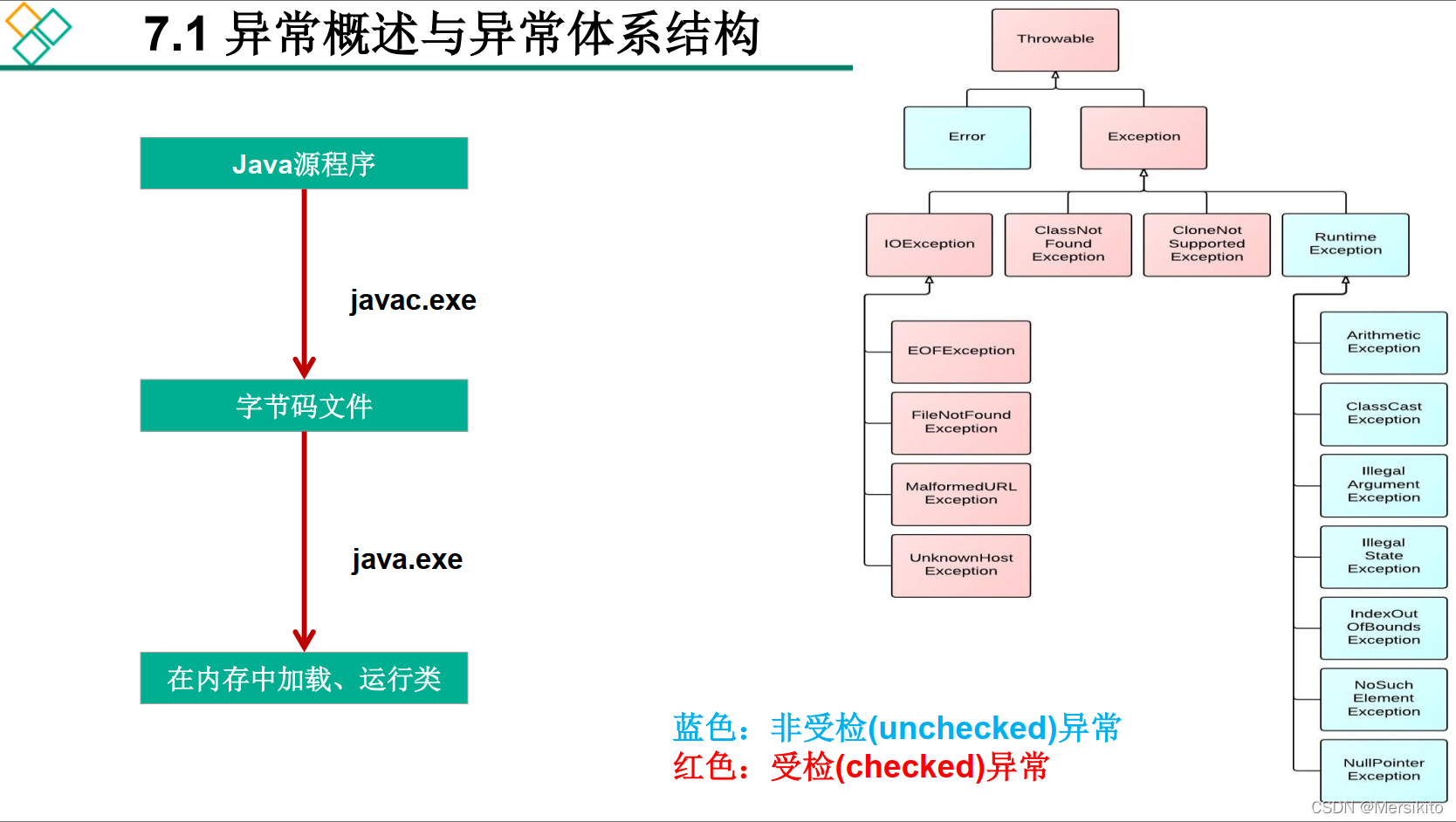 7.1 异常概述与异常体系结构

Java源程序

javac.exe

字节码文件

java.exe

在内存中加载、运行类

Throwable

Error

Exception

IOException

ClassNot Found Exception

CloneNot Supported Exception

Runtime Exception

EOFException

FileNotFound Exception

MalformedURL Exception

UnknownHost Exception

Arithmetic Exception

ClassCast Exception

Illegal Argument Exception

Illegal State Exception

IndexOut OfBounds Exception

NoSuch Element Exception

NullPointer Exception

蓝色：非受检(unchecked)异常
红色：受检(checked)异常

CSDN @Mersikito